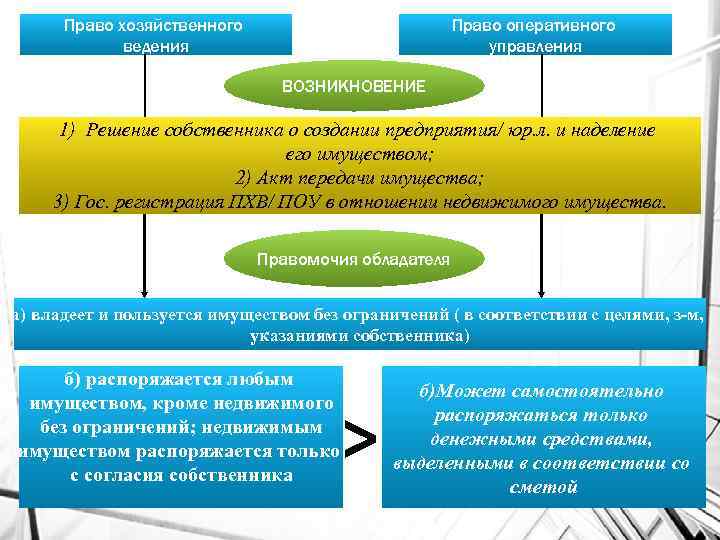 Право хозяйственного ведения

Право оперативного управления

ВОЗНИКНОВЕНИЕ

1) Решение собственника о создании предприятия/ юр.л. и наделение его имуществом;
2) Акт передачи имущества;
3) Гос. регистрация ПХВ/ ПОУ в отношении недвижимого имущества.

Правомочия обладателя

а) владеет и пользуется имуществом без ограничений ( в соответствии с целями, з-м, указаниями собственника)

б) распоряжается любым имуществом, кроме недвижимого без ограничений; недвижимым имуществом распоряжается только с согласия собственника

>

б)Может самостоятельно распоряжаться только денежными средствами, выделенными в соответствии со сметой